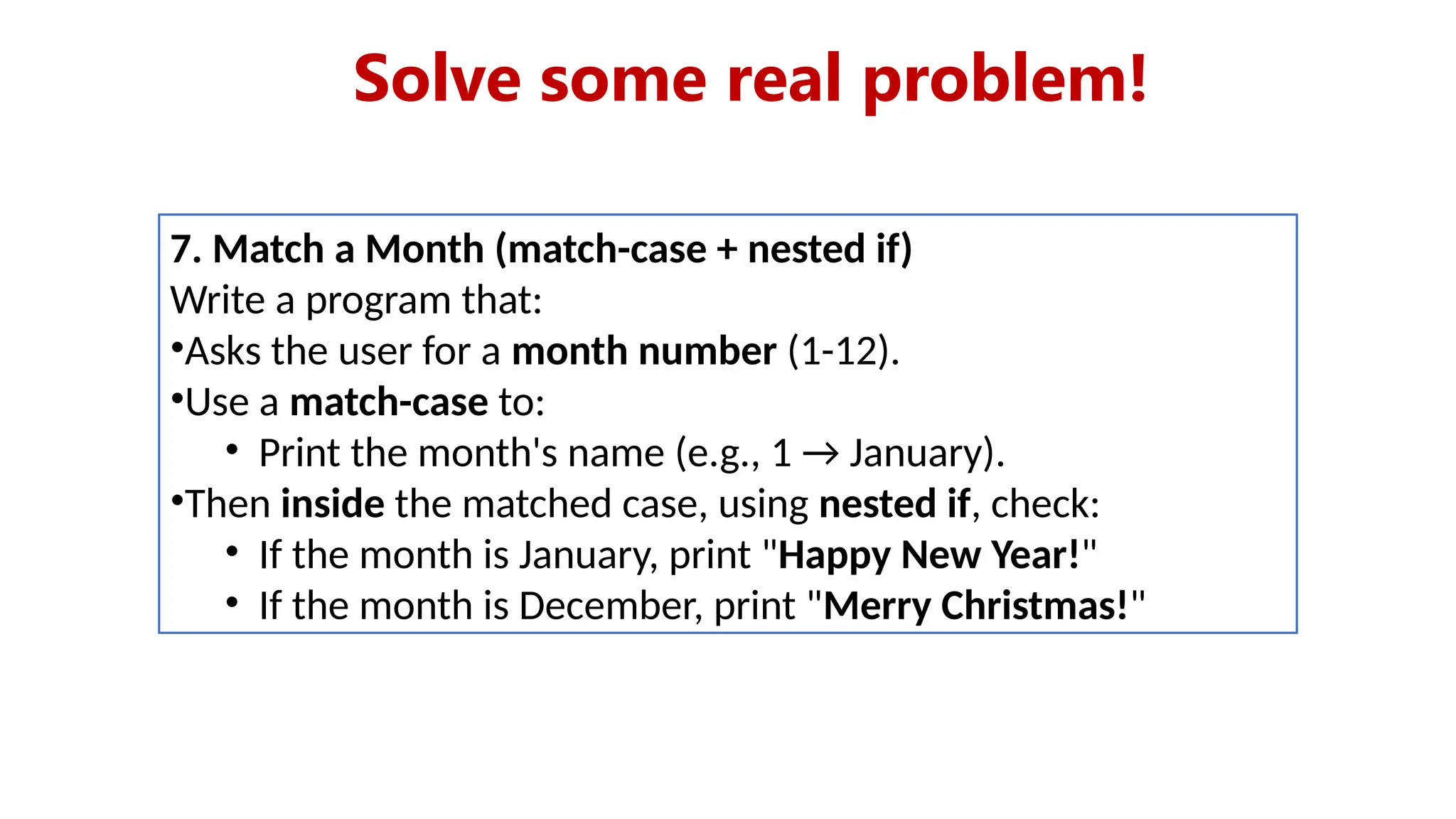 Solve some real problem!

7. Match a Month (match-case + nested if)
Write a program that:
•Asks the user for a month number (1-12).
•Use a match-case to:
• Print the month's name (e.g., 1 → January).
•Then inside the matched case, using nested if, check:
• If the month is January, print "Happy New Year!"
• If the month is December, print "Merry Christmas!"